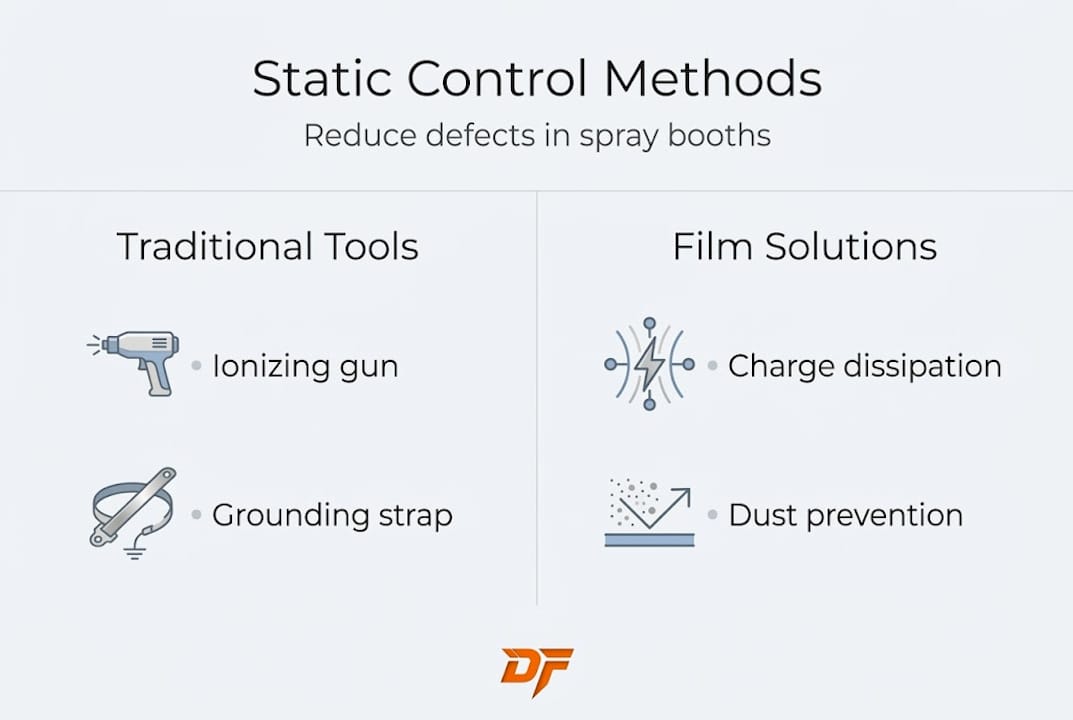 Static Control Methods

Reduce defects in spray booths

Traditional Tools

• Ionizing gun

• Grounding strap

Film Solutions

• Charge dissipation

• Dust prevention

DF